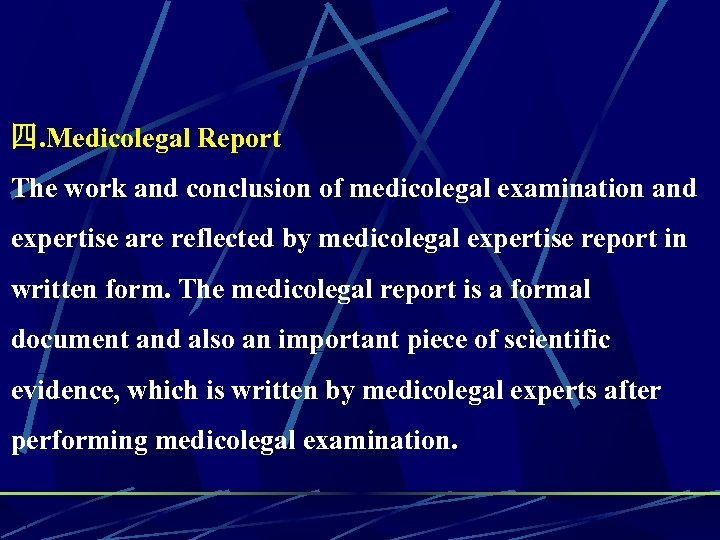 四.Medicolegal Report

The work and conclusion of medicolegal examination and expertise are reflected by medicolegal expertise report in written form. The medicolegal report is a formal document and also an important piece of scientific evidence, which is written by medicolegal experts after performing medicolegal examination.